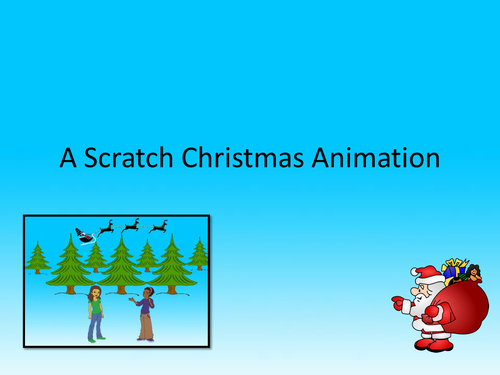 A Scratch Christmas Animation